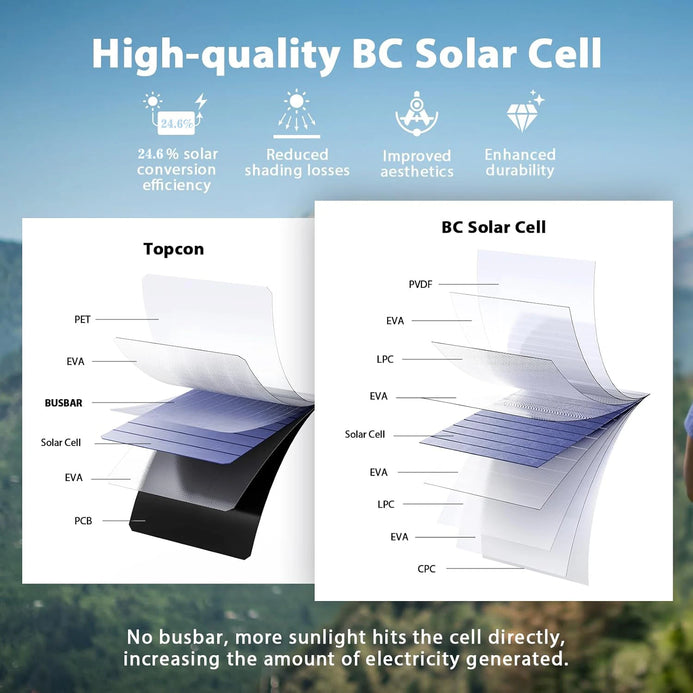 High-quality BC Solar Cell

24.6%

24.6 % solar conversion efficiency

Reduced shading losses

Improved aesthetics

Enhanced durability

Topcon

PET

EVA

BUSBAR

Solar Cell

EVA

PCB

BC Solar Cell

PVDF

EVA

LPC

EVA

Solar Cell

EVA

LPC

EVA

CPC

No busbar, more sunlight hits the cell directly, increasing the amount of electricity generated.